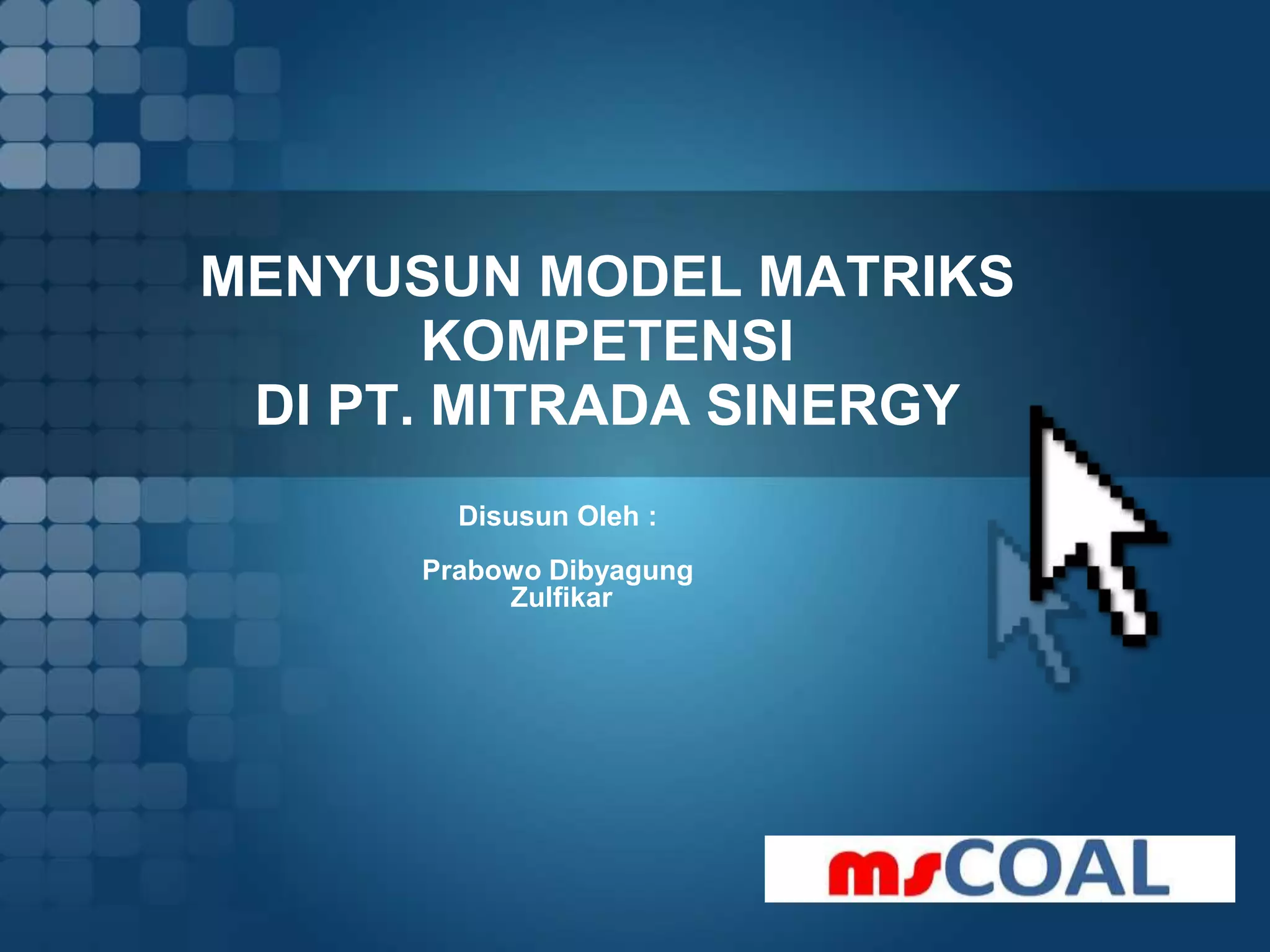 MENYUSUN MODEL MATRIKS KOMPETENSI
DI PT. MITRADA SINERGY

Disusun Oleh :

Prabowo Dibyagung
Zulfikar

msCOAL